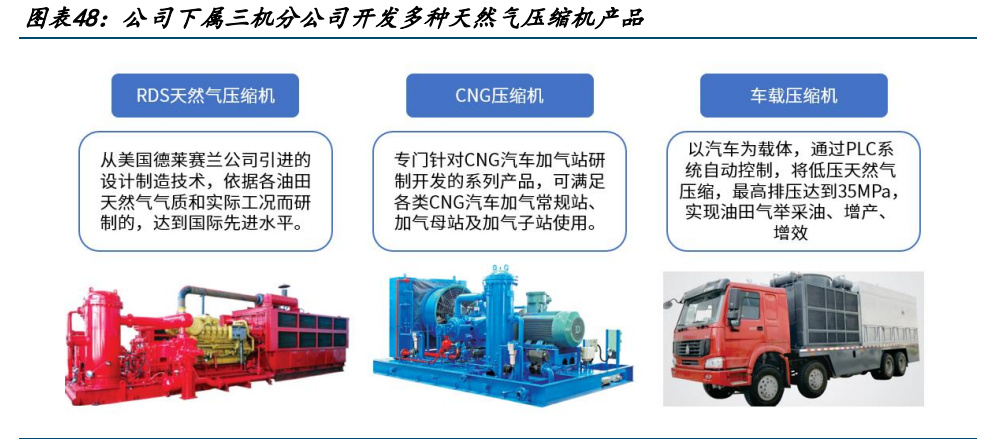 图表48：公司下属三机分公司开发多种天然气压缩机产品

RDS天然气压缩机

从美国德莱赛兰公司引进的设计制造技术，依据各油田天然气气质和实际工况而研制的，达到国际先进水平。

CNG压缩机

专门针对CNG汽车加气站研制开发的系列产品，可满足各类CNG汽车加气常规站、加气母站及加气子站使用。

车载压缩机

以汽车为载体，通过PLC系统自动控制，将低压天然气压缩，最高排压达到35MPa，实现油田气举采油、增产、增效